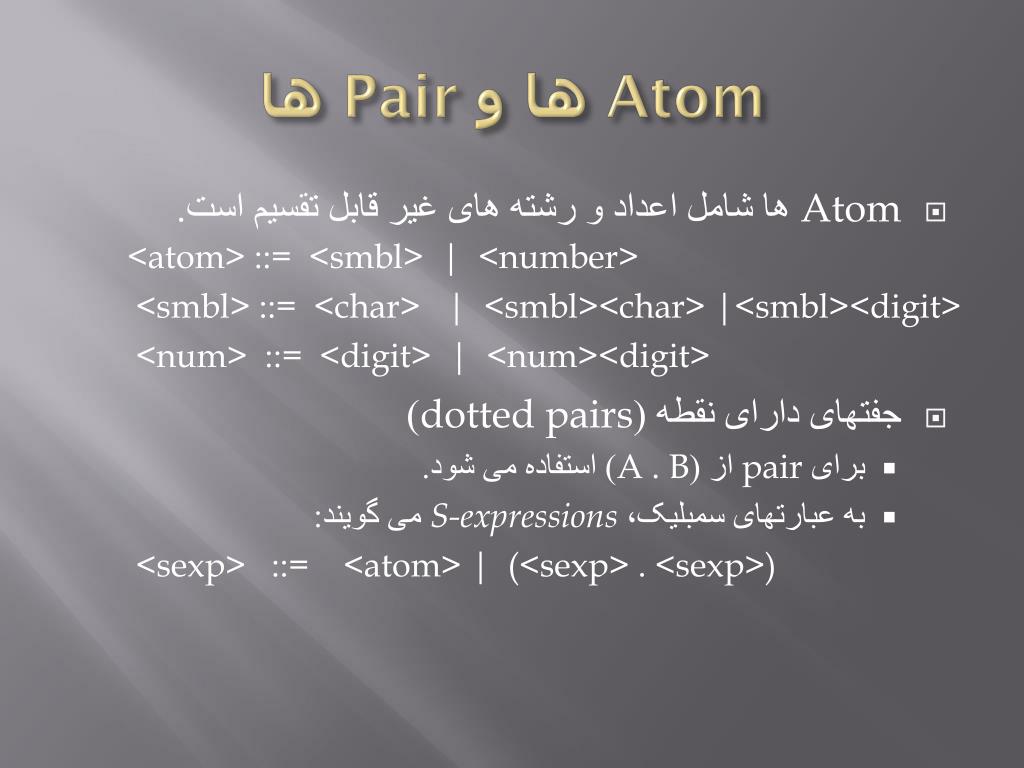 Atom ها و Pair ها

Atom ها شامل اعداد و رشته های غیر قابل تقسیم است.

<atom> ::= <smbl> | <number>

<smbl> ::= <char> | <smbl><char> |<smbl><digit>

<num> ::= <digit> | <num><digit>

جفتهای دارای نقطه (dotted pairs)

برای pair از (A . B) استفاده می شود.

به عبارتهای سمبلیک، S-expressions می گویند:

<sexp> ::= <atom> | (<sexp> . <sexp>)